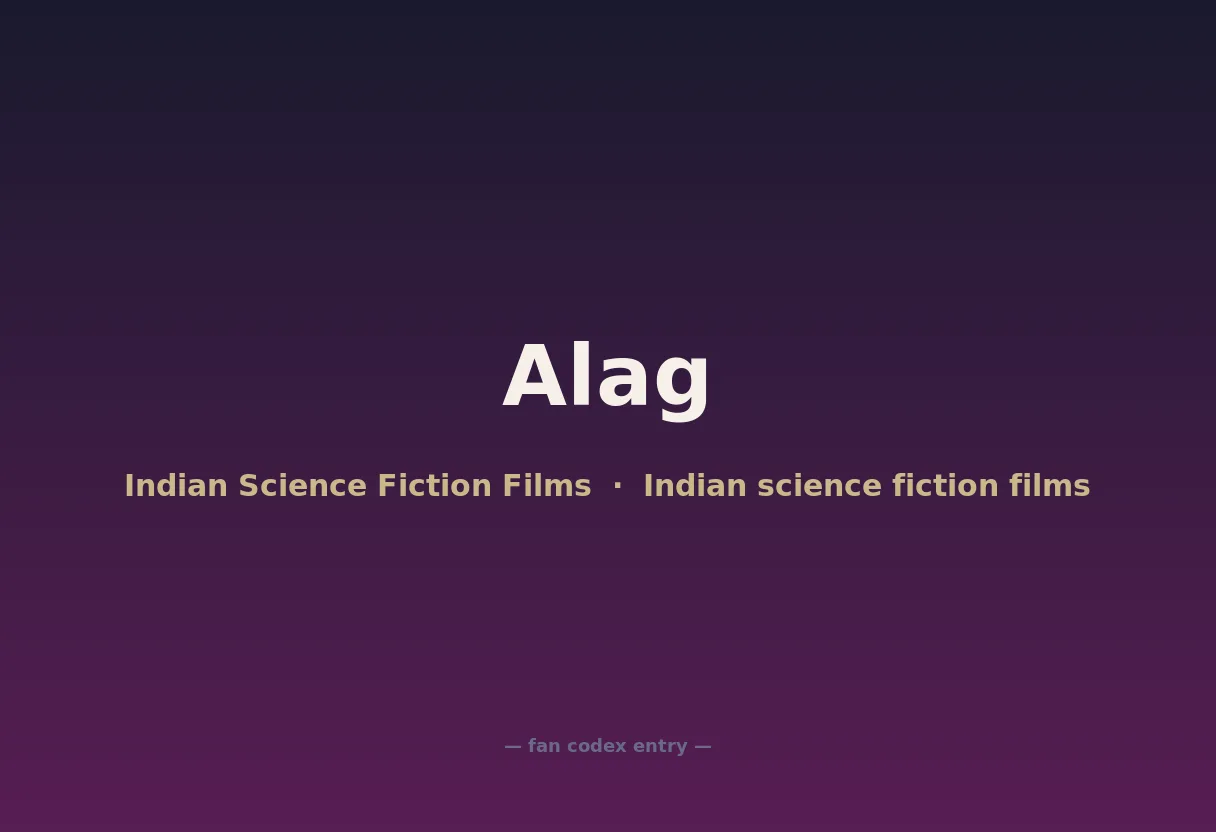 Alag

Indian Science Fiction Films · Indian science fiction films

— fan codex entry —